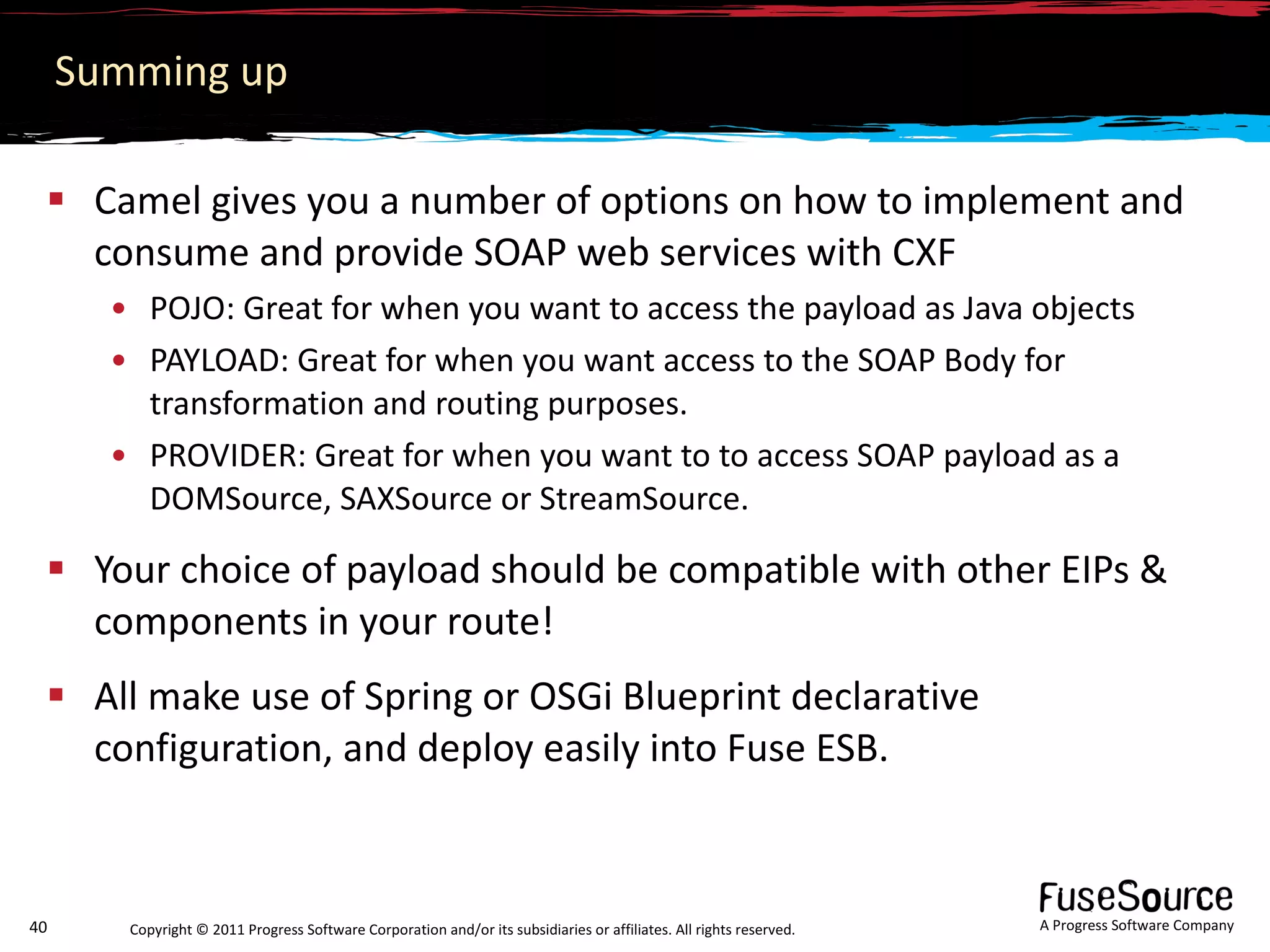 Summing up

▪ Camel gives you a number of options on how to implement and consume and provide SOAP web services with CXF

• POJO: Great for when you want to access the payload as Java objects

• PAYLOAD: Great for when you want access to the SOAP Body for transformation and routing purposes.

• PROVIDER: Great for when you want to to access SOAP payload as a DOMSource, SAXSource or StreamSource.

▪ Your choice of payload should be compatible with other EIPs & components in your route!

▪ All make use of Spring or OSGi Blueprint declarative configuration, and deploy easily into Fuse ESB.

40

Copyright © 2011 Progress Software Corporation and/or its subsidiaries or affiliates. All rights reserved.

FuseSource
A Progress Software Company